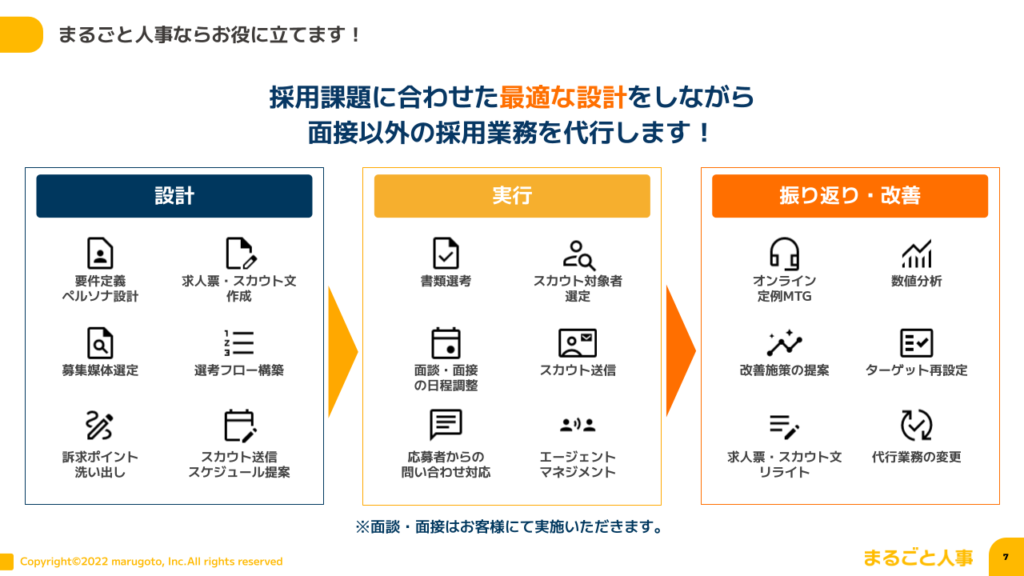 まるごと人事ならお役に立てます！

採用課題に合わせた最適な設計をしながら
面接以外の採用業務を代行します！

設計

要件定義
ペルソナ設計

求人票・スカウト文
作成

募集媒体選定

選考フロー構築

訴求ポイント
洗い出し

スカウト送信
スケジュール提案

実行

書類選考

スカウト対象者
選定

面談・面接
の日程調整

スカウト送信

応募者からの
問い合わせ対応

エージェント
マネジメント

振り返り・改善

オンライン
定例MTG

数値分析

改善施策の提案

ターゲット再設定

求人票・スカウト文
リライト

代行業務の変更

※面談・面接はお客様にて実施いただきます。

Copyright©2022 marugoto, Inc.All rights reserved

まるごと人事

7